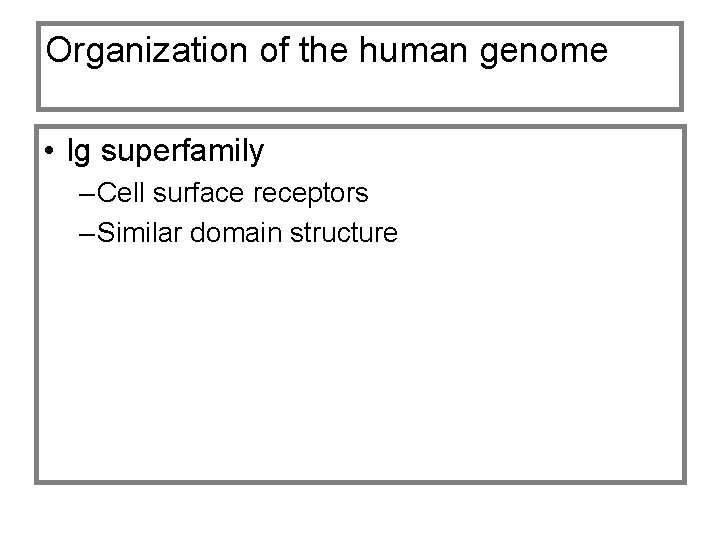 Organization of the human genome

• Ig superfamily
–Cell surface receptors
–Similar domain structure